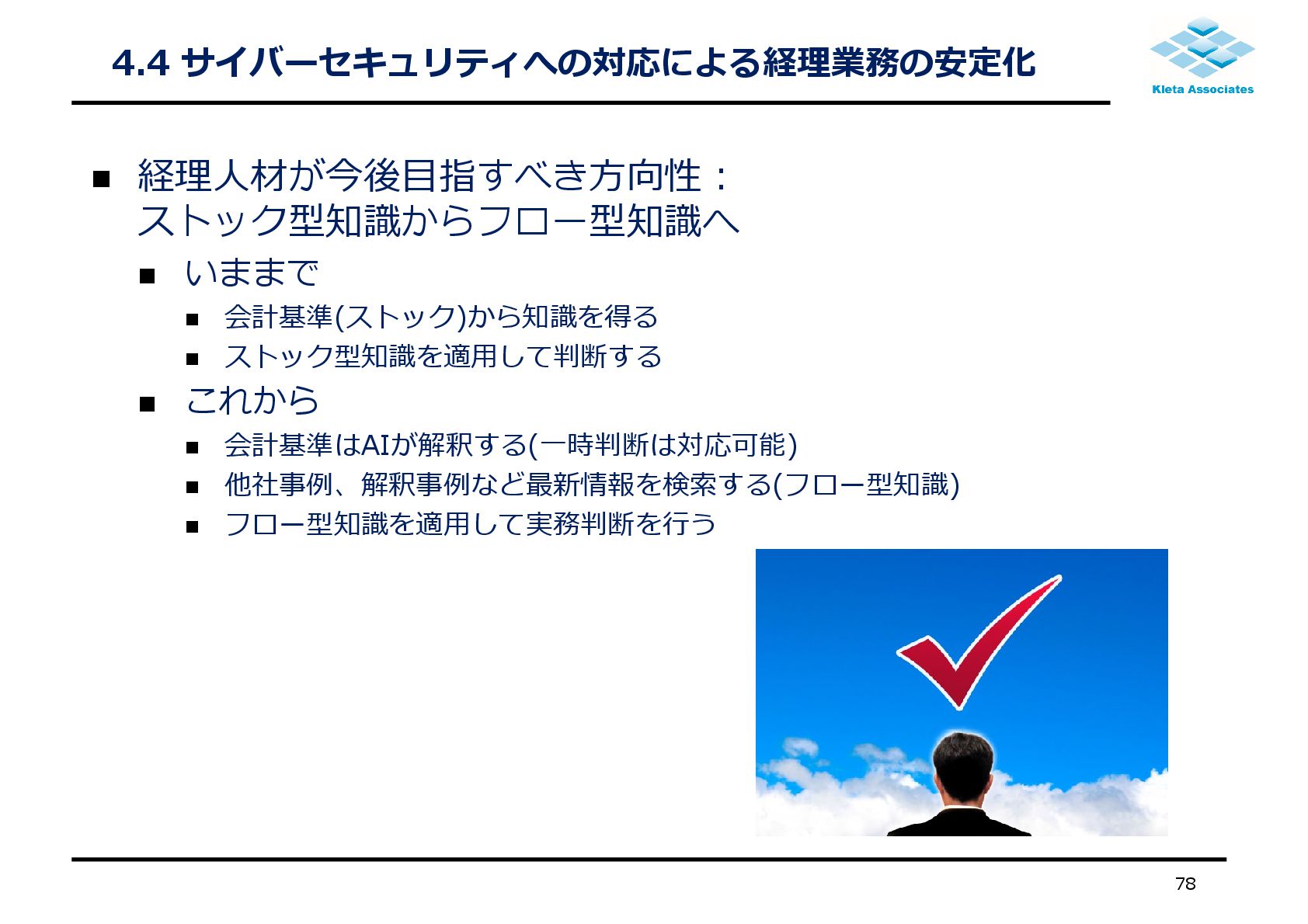 4.4 サイバーセキュリティへの対応による経理業務の安定化

Kleta Associates

■ 経理人材が今後目指すべき方向性：
ストック型知識からフロー型知識へ

■ いままで

■ 会計基準(ストック)から知識を得る

■ ストック型知識を適用して判断する

■ これから

■ 会計基準はAIが解釈する(一時判断は対応可能)

■ 他社事例、解釈事例など最新情報を検索する(フロー型知識)

■ フロー型知識を適用して実務判断を行う

78